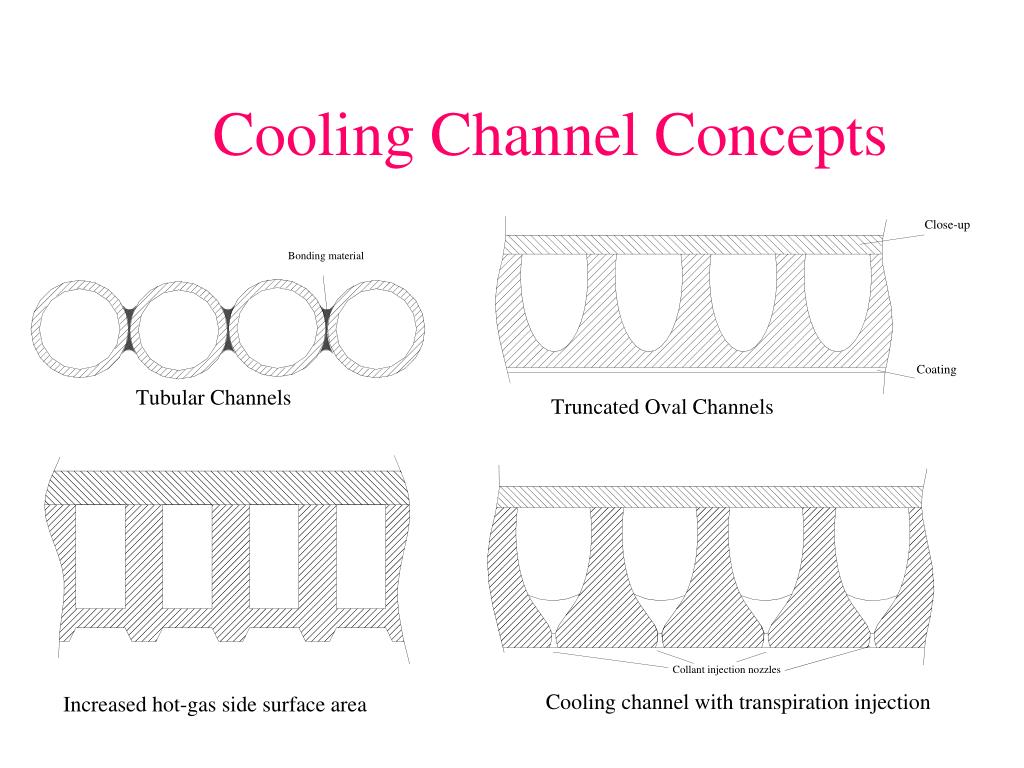 Cooling Channel Concepts

Bonding material

Tubular Channels

Close-up

Coating

Truncated Oval Channels

Increased hot-gas side surface area

Collant injection nozzles

Cooling channel with transpiration injection